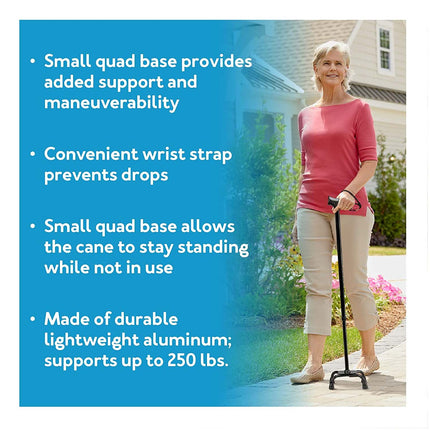 • Small quad base provides added support and maneuverability

• Convenient wrist strap prevents drops

• Small quad base allows the cane to stay standing while not in use

• Made of durable lightweight aluminum; supports up to 250 lbs.